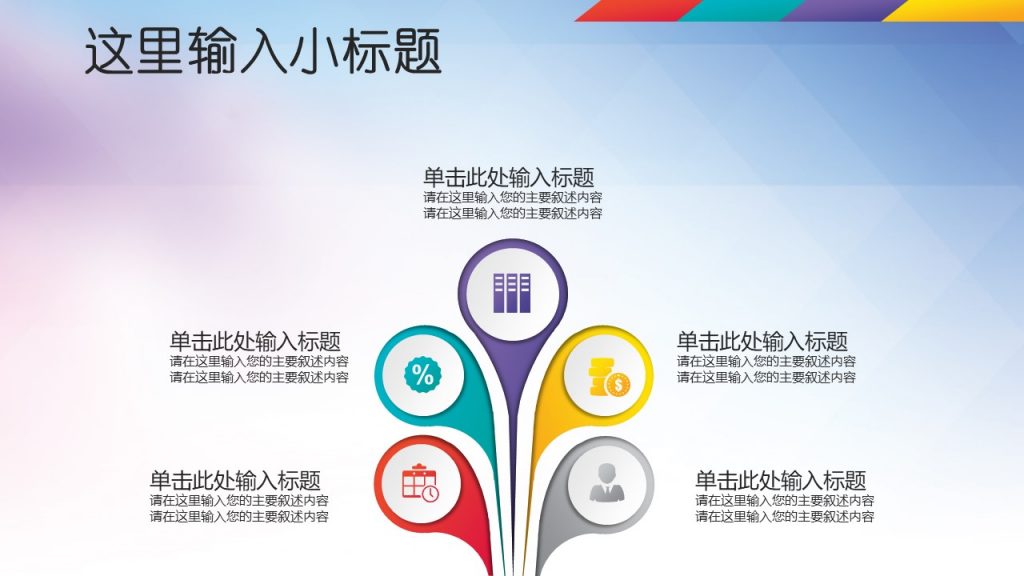 这里输入小标题

单击此处输入标题
请在这里输入您的主要叙述内容
请在这里输入您的主要叙述内容

单击此处输入标题
请在这里输入您的主要叙述内容
请在这里输入您的主要叙述内容

%

单击此处输入标题
请在这里输入您的主要叙述内容
请在这里输入您的主要叙述内容

$

单击此处输入标题
请在这里输入您的主要叙述内容
请在这里输入您的主要叙述内容

单击此处输入标题
请在这里输入您的主要叙述内容
请在这里输入您的主要叙述内容